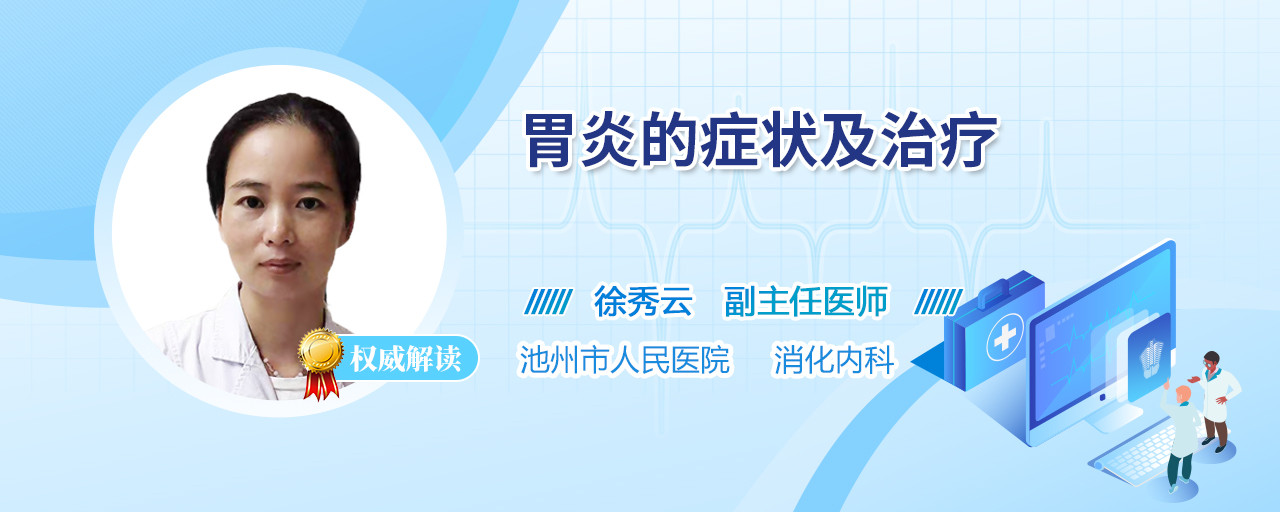 胃炎的症状及治疗

徐秀云 副主任医师

权威解读

池州市人民医院 消化内科